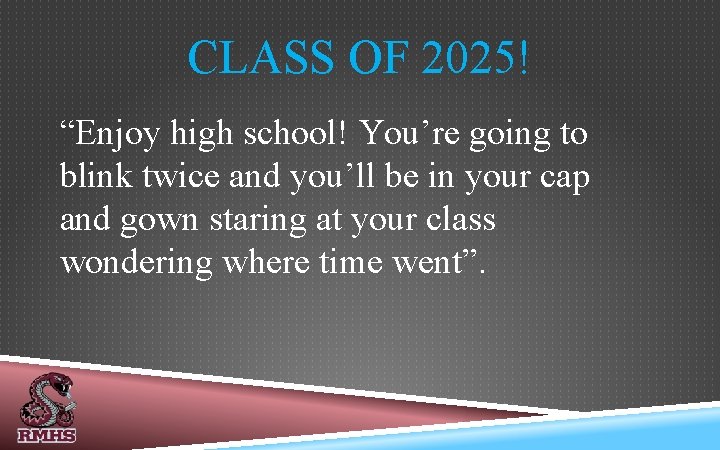 CLASS OF 2025!

“Enjoy high school! You’re going to blink twice and you’ll be in your cap and gown staring at your class wondering where time went”.

RMHS